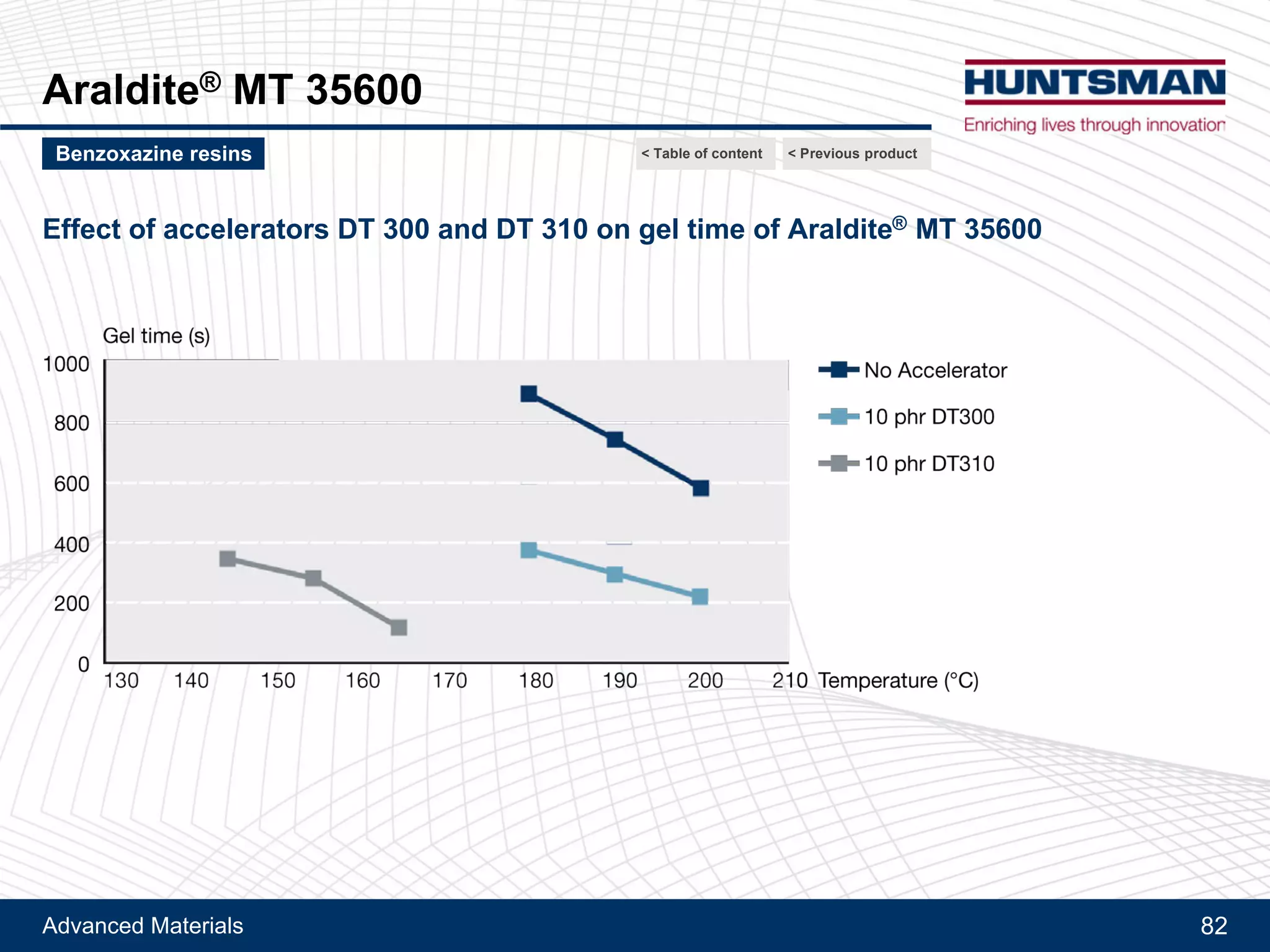 Araldite® MT 35600

HUNTSMAN
Enriching lives through innovation

Benzoxazine resins

< Table of content < Previous product

Effect of accelerators DT 300 and DT 310 on gel time of Araldite® MT 35600

Gel time (s)

1000
800
600
400
200
0

130 140 150 160 170 180 190 200 210 Temperature (°C)

No Accelerator
10 phr DT300
10 phr DT310

Advanced Materials

82